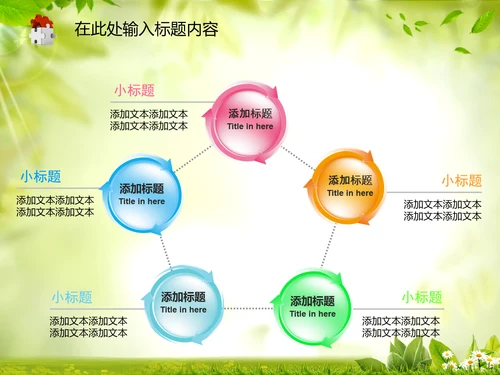 在此处输入标题内容

小标题
添加文本添加文本
添加文本添加文本

添加标题
Title in here

小标题
添加文本添加文本
添加文本添加文本

添加标题
Title in here

添加标题
Title in here

小标题
添加文本添加文本
添加文本添加文本

小标题
添加文本添加文本
添加文本添加文本

添加标题
Title in here

添加标题
Title in here

小标题
添加文本添加文本
添加文本添加文本